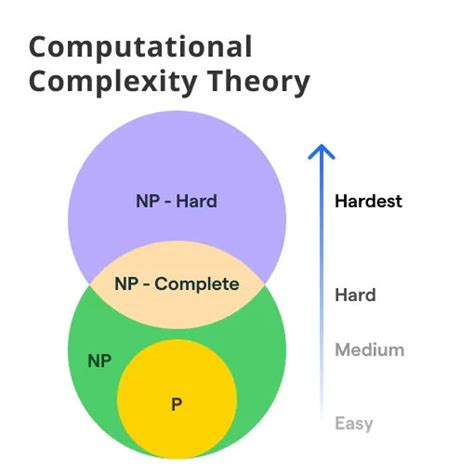 Computational Complexity Theory

NP - Hard

NP - Complete

NP

P

Hardest

Hard

Medium

Easy